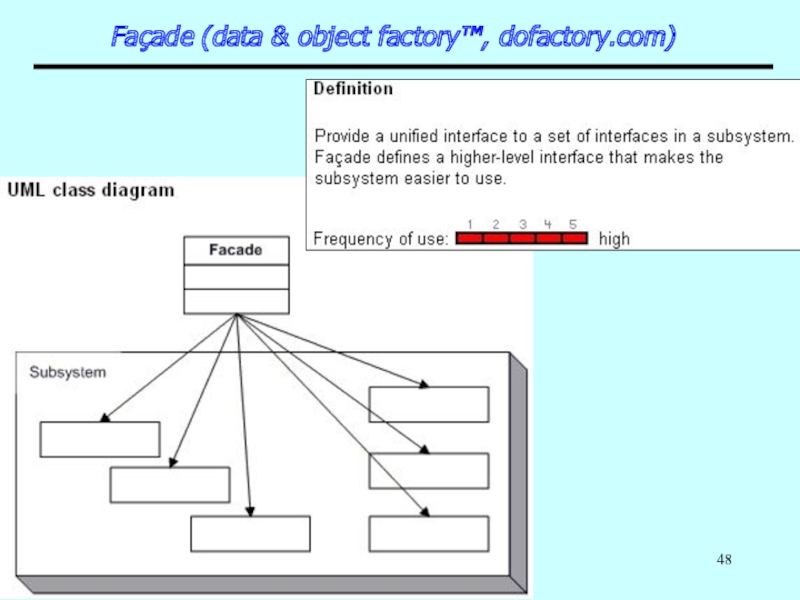 Façade (data & object factory™, dofactory.com)

Definition

Provide a unified interface to a set of interfaces in a subsystem. Façade defines a higher-level interface that makes the subsystem easier to use.

Frequency of use: 1 2 3 4 5 high

UML class diagram

Facade

Subsystem

48